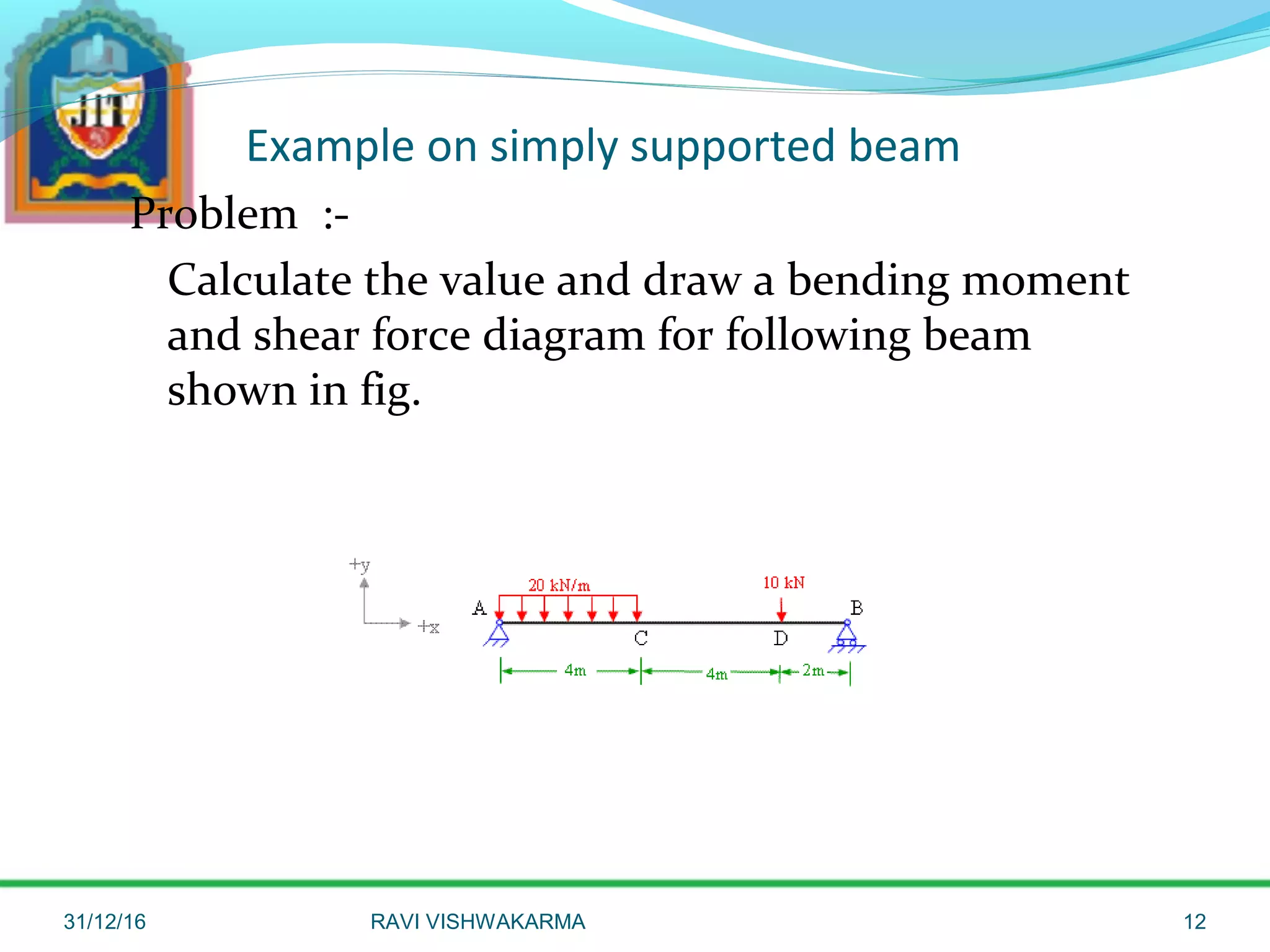 JIT

Example on simply supported beam

Problem :-

Calculate the value and draw a bending moment and shear force diagram for following beam shown in fig.

+y

+x

20 kN/m

10 kN

A

B

C

D

4m

4m

2m

31/12/16

RAVI VISHWAKARMA

12